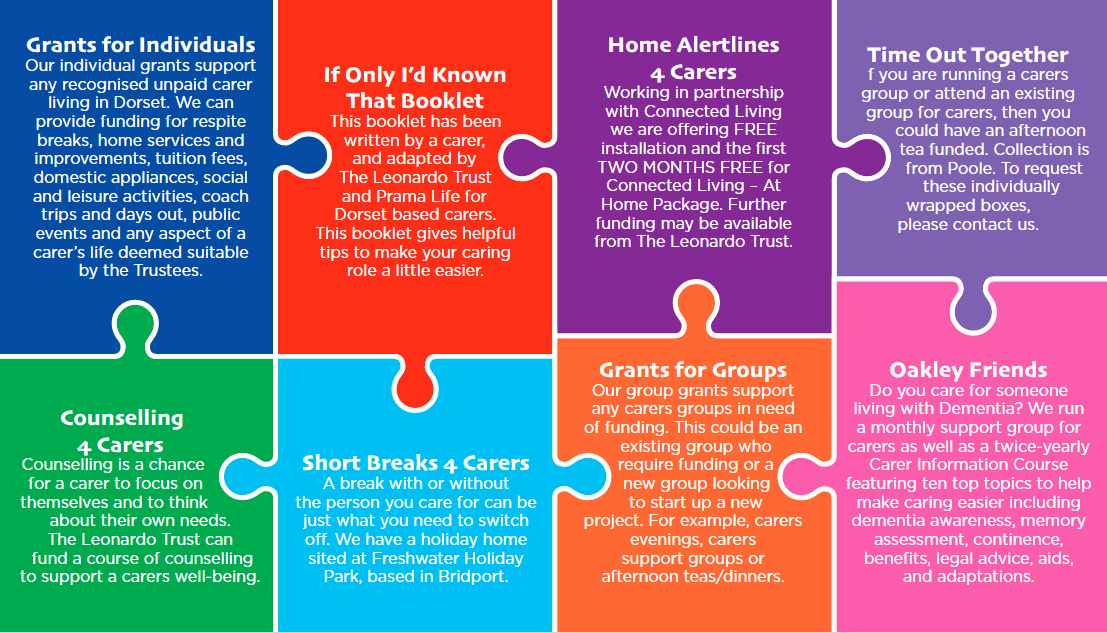 Grants for Individuals
Our individual grants support any recognised unpaid carer living in Dorset. We can provide funding for respite breaks, home services and improvements, tuition fees, domestic appliances, social and leisure activities, coach trips and days out, public events and any aspect of a carer's life deemed suitable by the Trustees.

If Only I'd Known That Booklet
This booklet has been written by a carer, and adapted by The Leonardo Trust and Prama Life for Dorset based carers. This booklet gives helpful tips to make your caring role a little easier.

Home Alertlines 4 Carers
Working in partnership with Connected Living we are offering FREE installation and the first TWO MONTHS FREE for Connected Living – At Home Package. Further funding may be available from The Leonardo Trust.

Time Out Together
f you are running a carers group or attend an existing group for carers, then you could have an afternoon tea funded. Collection is from Poole. To request these individually wrapped boxes, please contact us.

Counselling 4 Carers
Counselling is a chance for a carer to focus on themselves and to think about their own needs. The Leonardo Trust can fund a course of counselling to support a carers well-being.

Short Breaks 4 Carers
A break with or without the person you care for can be just what you need to switch off. We have a holiday home sited at Freshwater Holiday Park, based in Bridport.

Grants for Groups
Our group grants support any carers groups in need of funding. This could be an existing group who require funding or a new group looking to start up a new project. For example, carers evenings, carers support groups or afternoon teas/dinners.

Oakley Friends
Do you care for someone living with Dementia? We run a monthly support group for carers as well as a twice-yearly Carer Information Course featuring ten top topics to help make caring easier including dementia awareness, memory assessment, continence, benefits, legal advice, aids, and adaptations.